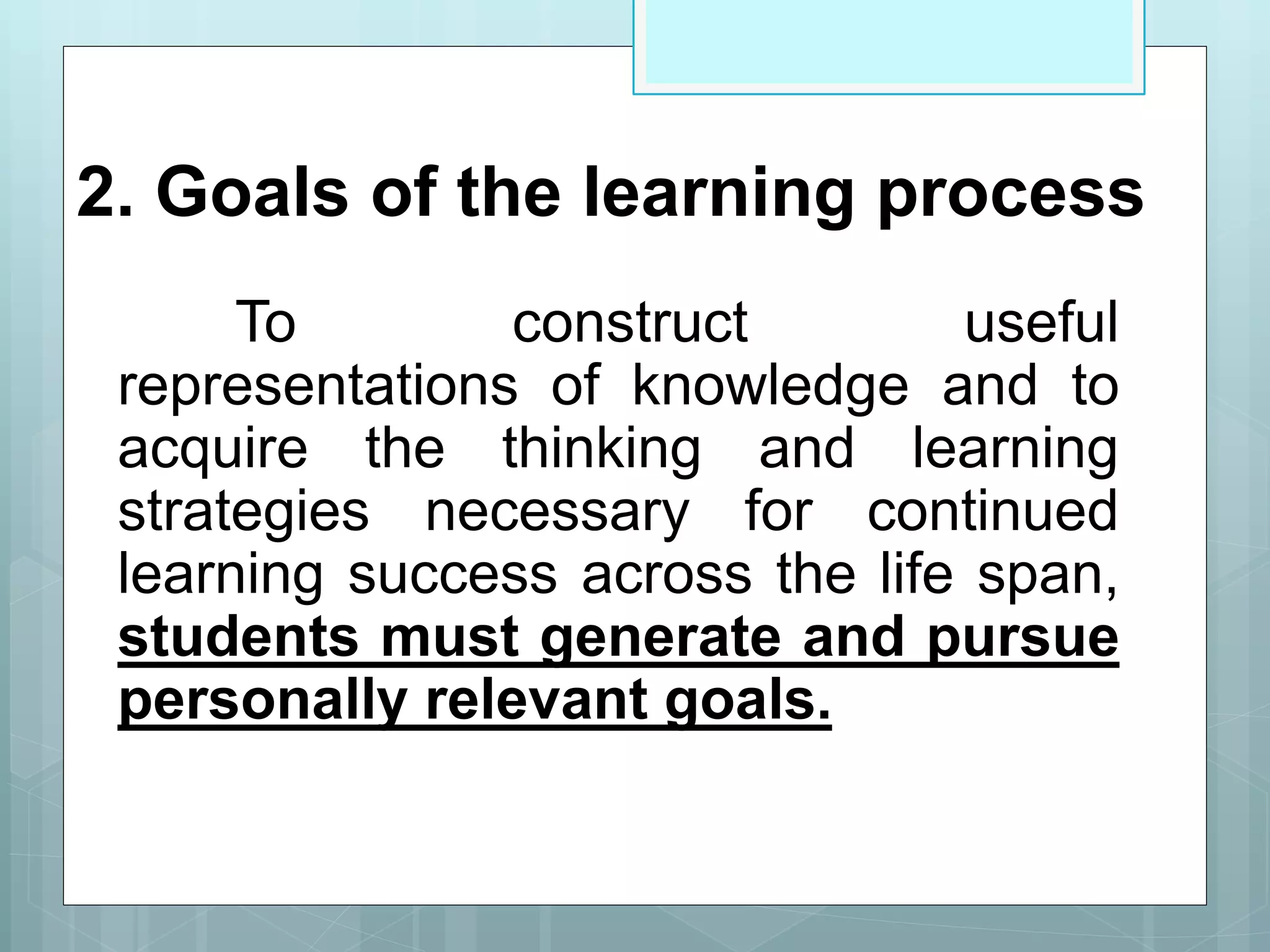 2. Goals of the learning process

To construct useful representations of knowledge and to acquire the thinking and learning strategies necessary for continued learning success across the life span, students must generate and pursue personally relevant goals.